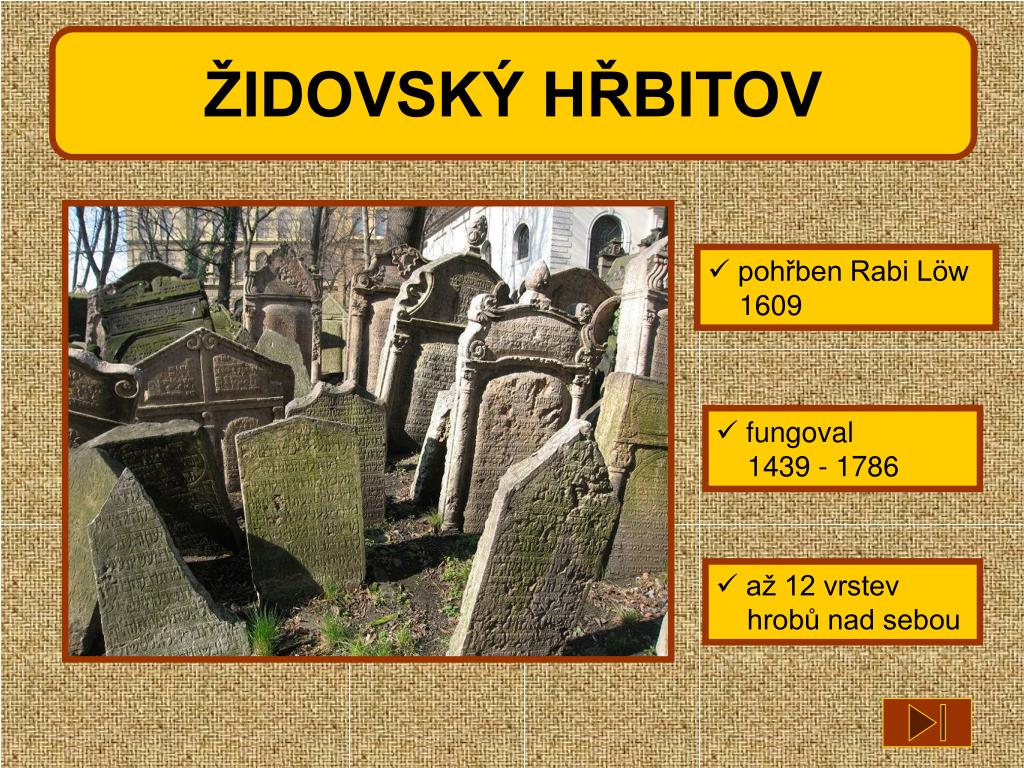 ŽIDOVSKÝ HŘBITOV

✓ pohřben Rabi Löw 1609

✓ fungoval 1439 - 1786

✓ až 12 vrstev hrobů nad sebou